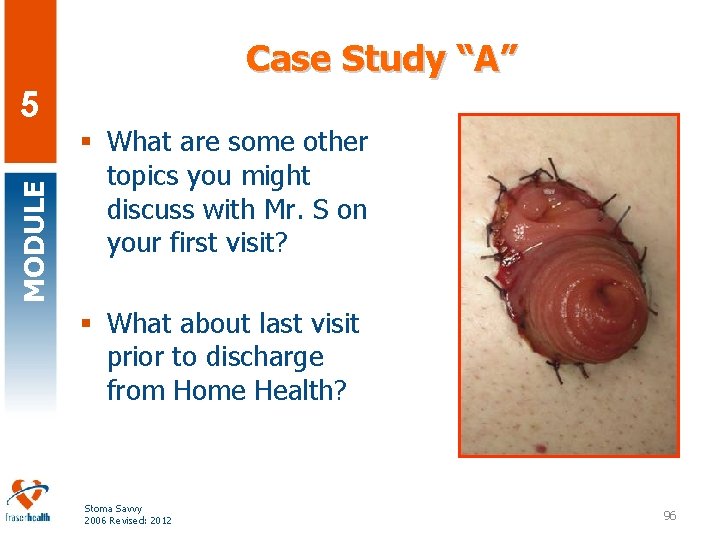 5

MODULE

Case Study “A”

▪ What are some other topics you might discuss with Mr. S on your first visit?

▪ What about last visit prior to discharge from Home Health?

fraserhealth

Stoma Savvy
2006 Revised: 2012

96